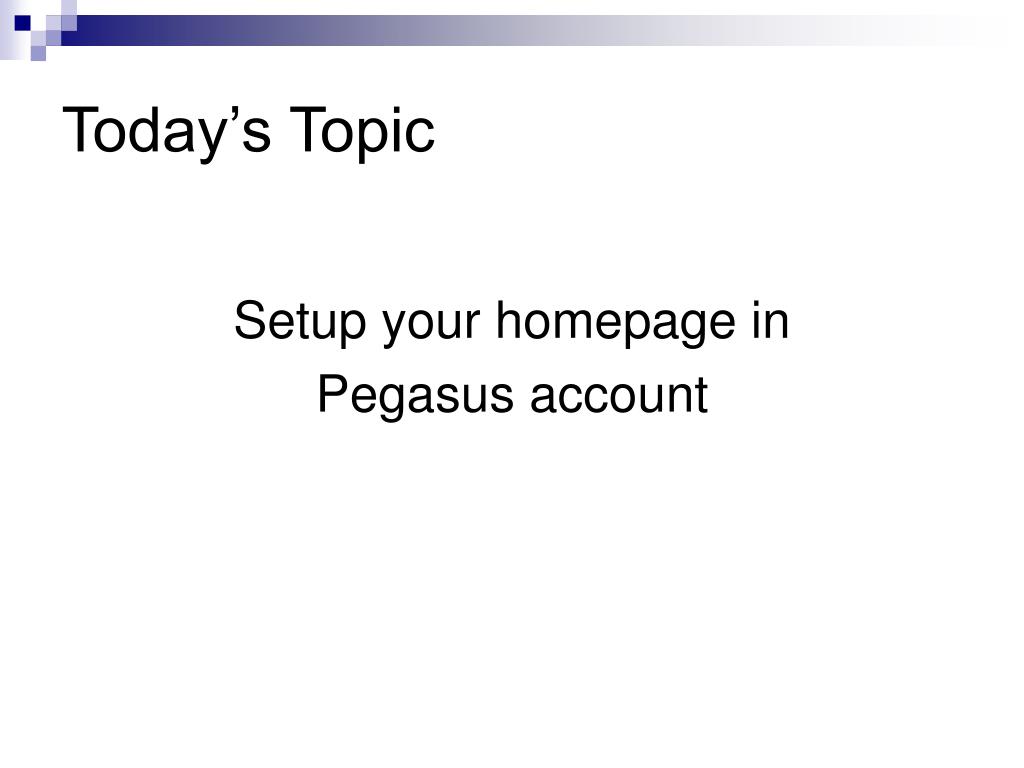 Today’s Topic

Setup your homepage in Pegasus account